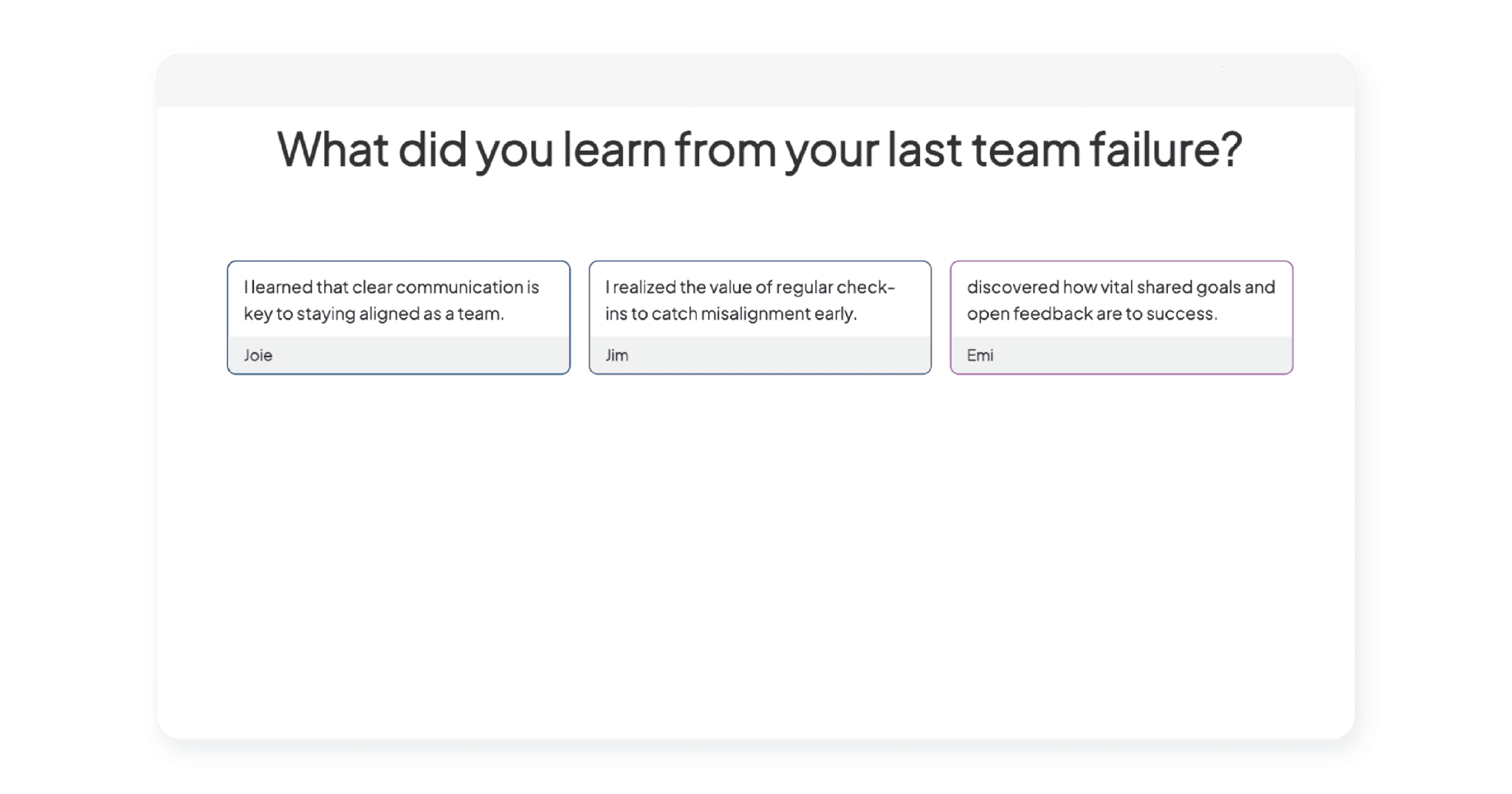 What did you learn from your last team failure?

I learned that clear communication is key to staying aligned as a team.

Joie

I realized the value of regular check-ins to catch misalignment early.

Jim

discovered how vital shared goals and open feedback are to success.

Emi